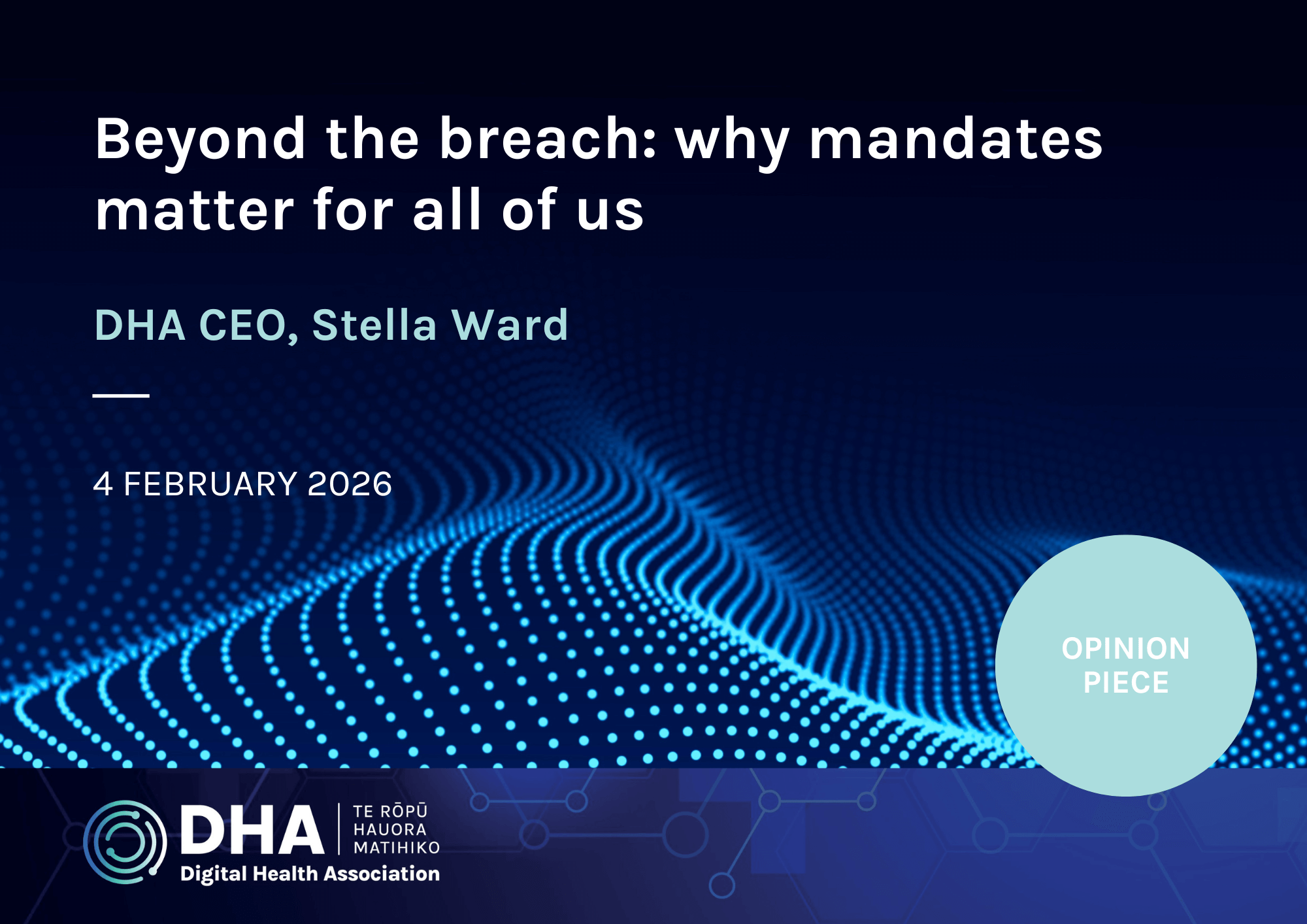 Beyond the breach: why mandates matter for all of us

DHA CEO, Stella Ward

4 FEBRUARY 2026

OPINION PIECE

DHA TE RŌPŪ HAUORA MATIHIKO
Digital Health Association